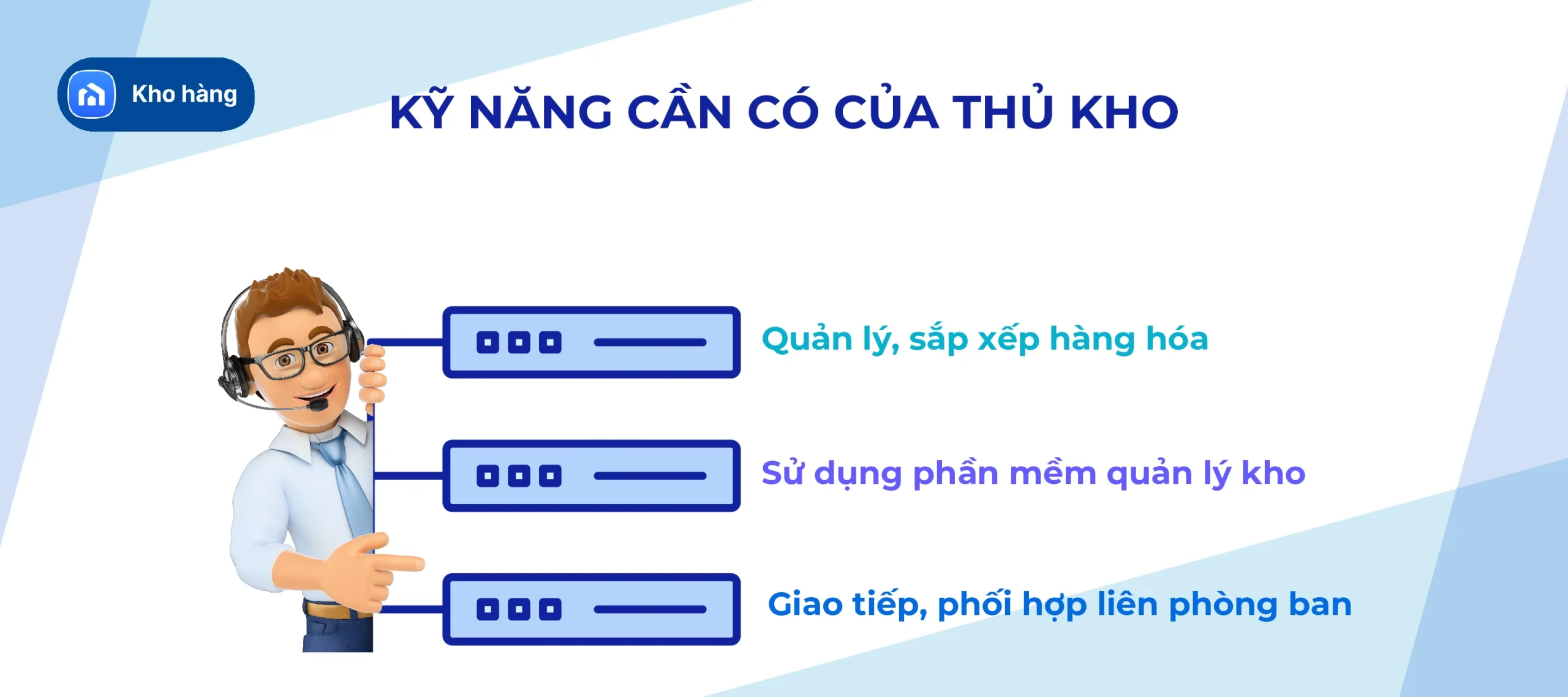 Kho hàng

KỸ NĂNG CẦN CÓ CỦA THỦ KHO

Quản lý, sắp xếp hàng hóa

Sử dụng phần mềm quản lý kho

Giao tiếp, phối hợp liên phòng ban